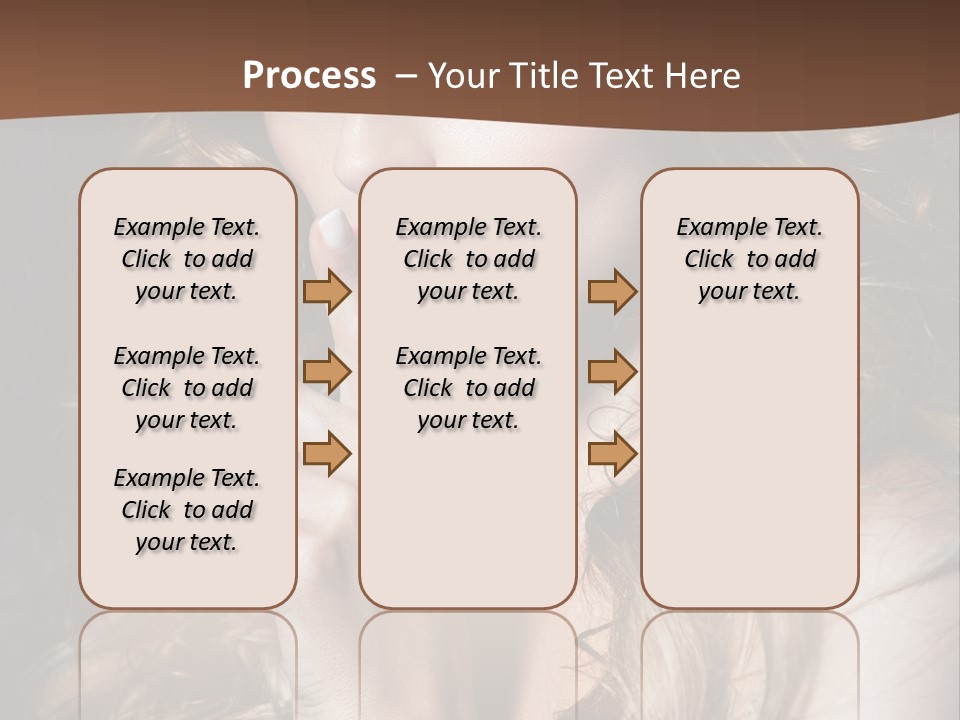 Process – Your Title Text Here

Example Text. Click to add your text.

Example Text. Click to add your text.

Example Text. Click to add your text.

Example Text. Click to add your text.

Example Text. Click to add your text.

Example Text. Click to add your text.